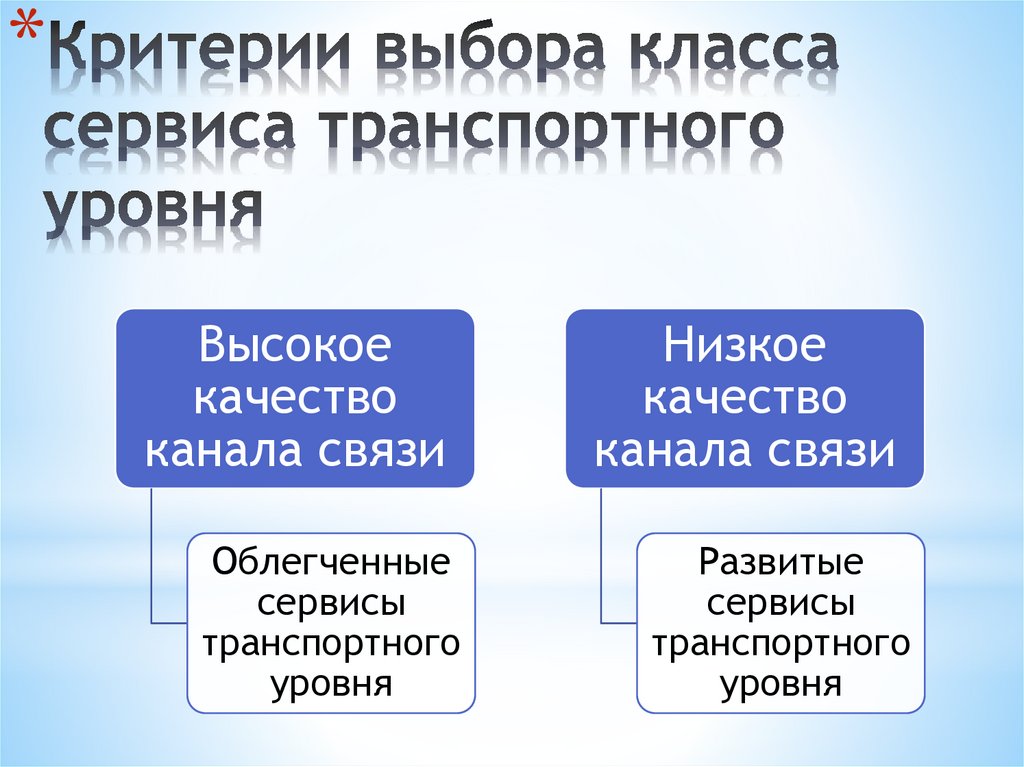 *Критерии выбора класса сервиса транспортного уровня

Высокое качество канала связи

Облегченные сервисы транспортного уровня

Низкое качество канала связи

Развитые сервисы транспортного уровня